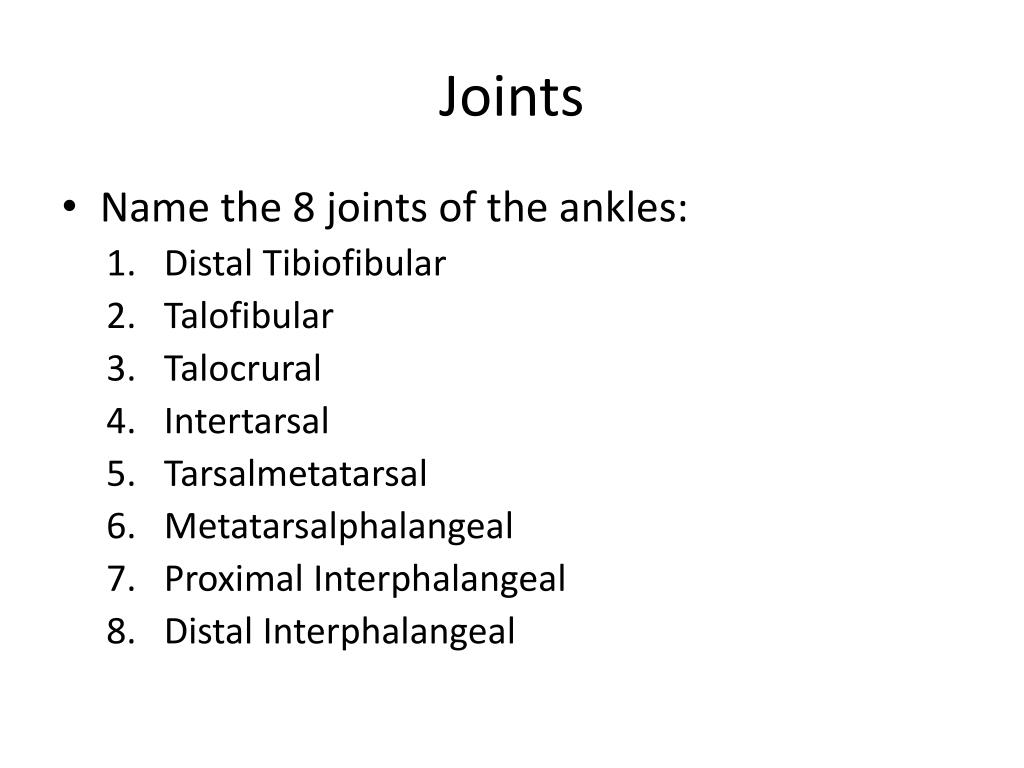 Joints

• Name the 8 joints of the ankles:
1. Distal Tibiofibular
2. Talofibular
3. Talocrural
4. Intertarsal
5. Tarsalmetatarsal
6. Metatarsalphalangeal
7. Proximal Interphalangeal
8. Distal Interphalangeal